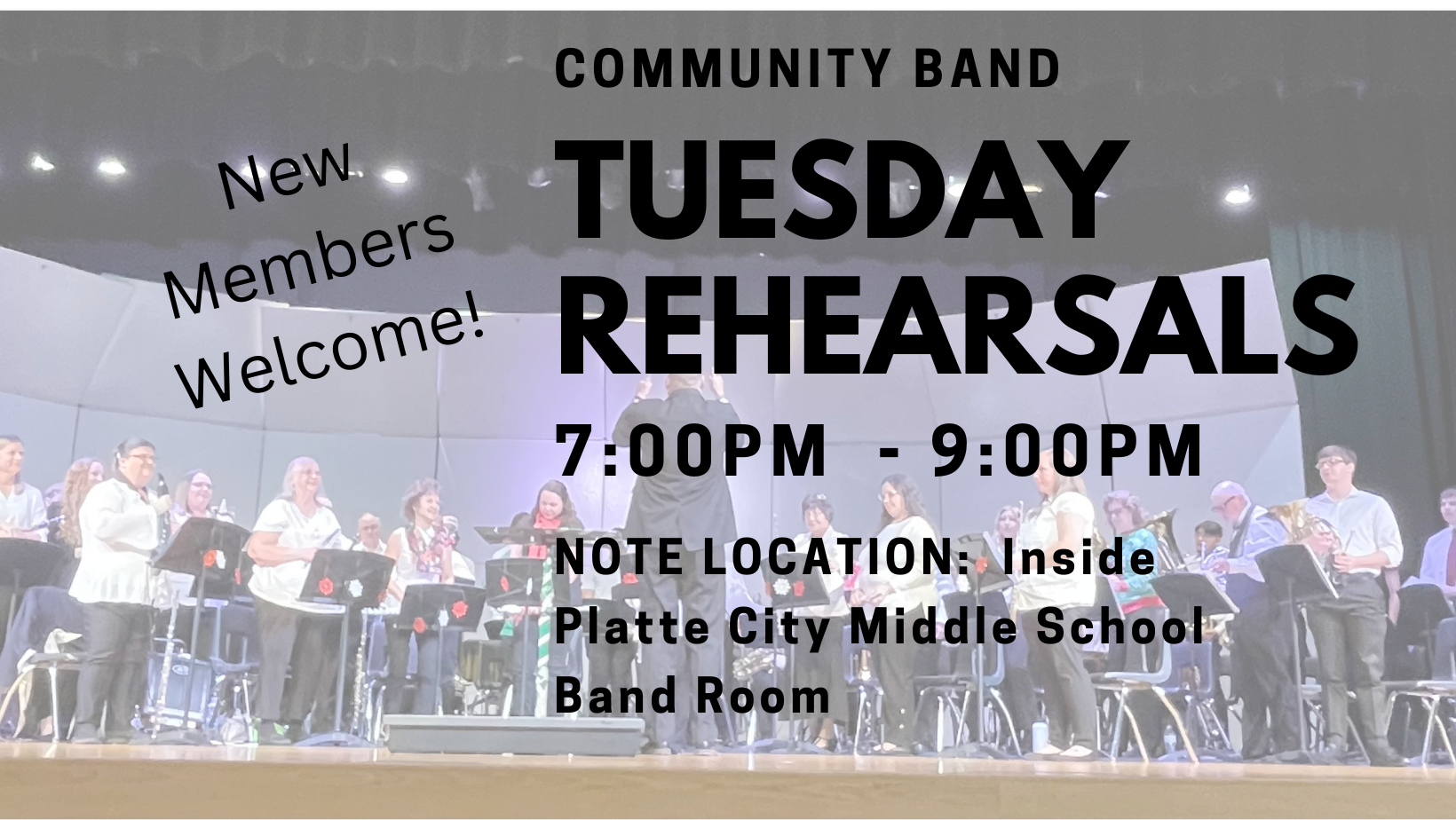 New Members Welcome!

COMMUNITY BAND

TUESDAY REHEARSALS

7:00PM - 9:00PM

NOTE LOCATION: Inside Platte City Middle School Band Room